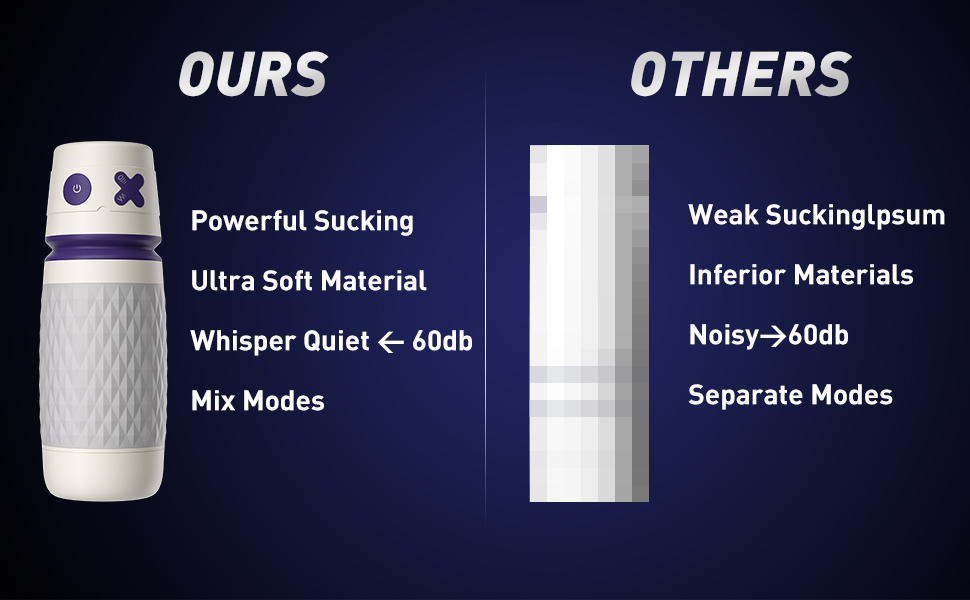 OURS

Powerful Sucking

Ultra Soft Material

Whisper Quiet ← 60db

Mix Modes

OTHERS

Weak Suckinglpsum

Inferior Materials

Noisy→60db

Separate Modes